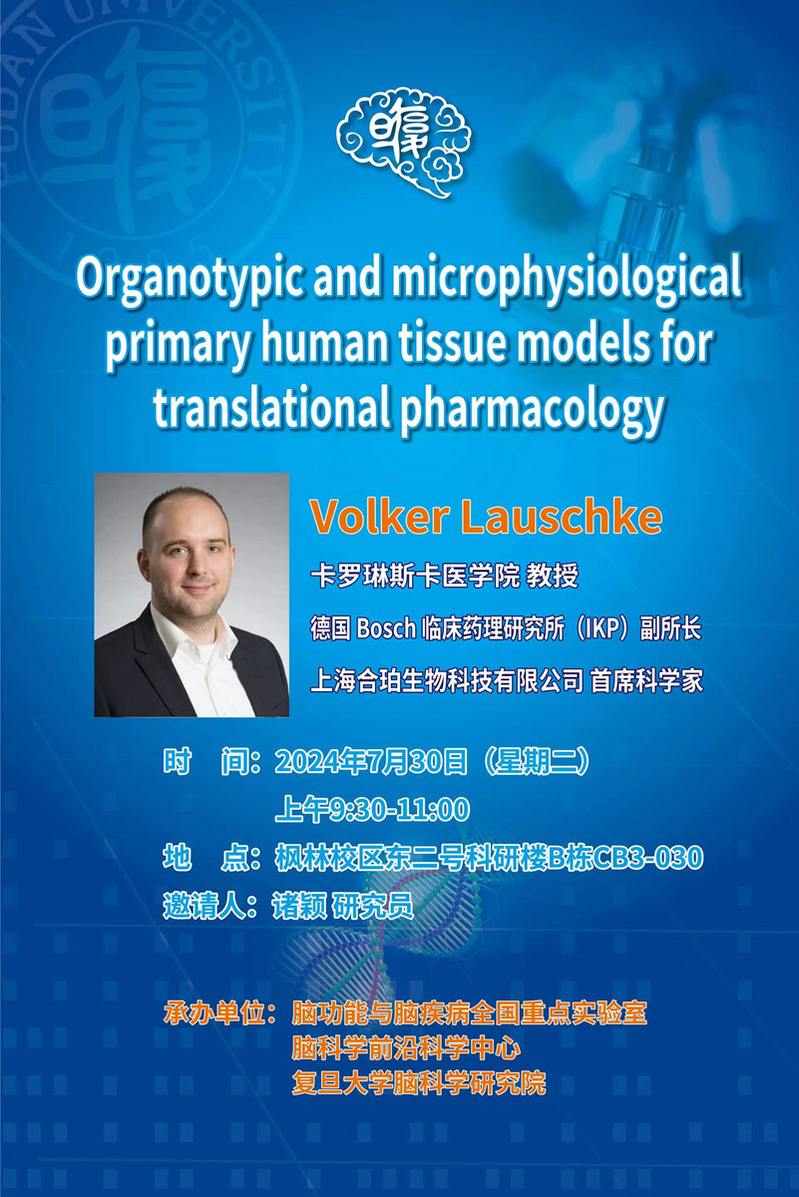 FUDAN UNIVERSITY

1905

Organotypic and microphysiological primary human tissue models for translational pharmacology

Volker Lauschke

卡罗琳斯卡医学院 教授

德国 Bosch 临床药理研究所（IKP）副所长

上海合珀生物科技有限公司 首席科学家

时　间：2024年7月30日（星期二）
上午9:30-11:00

地　点：枫林校区东二号科研楼B栋CB3-030

邀请人：诸颖 研究员

承办单位：脑功能与脑疾病全国重点实验室
脑科学前沿科学中心
复旦大学脑科学研究院